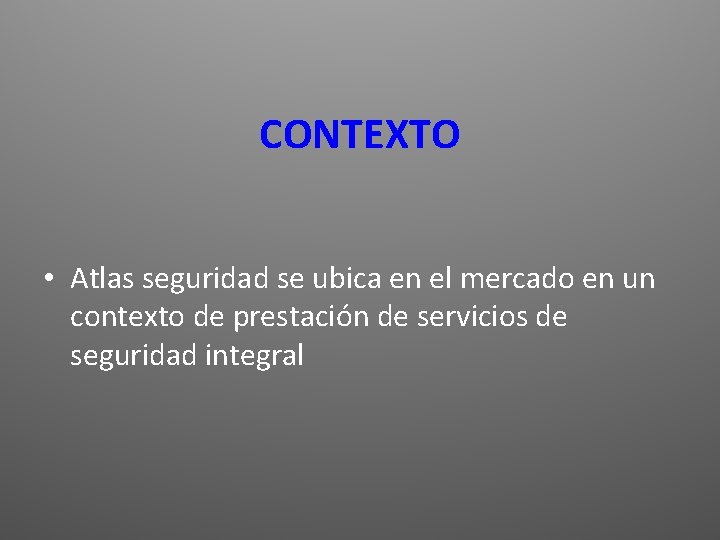 CONTEXTO

• Atlas seguridad se ubica en el mercado en un contexto de prestación de servicios de seguridad integral